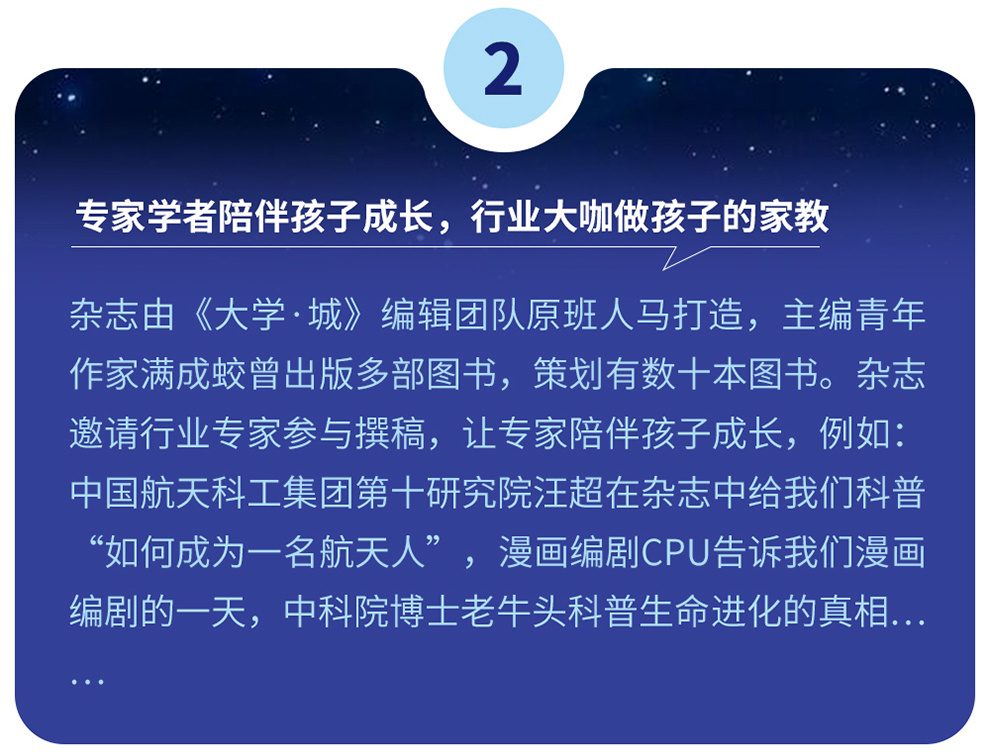 2

专家学者陪伴孩子成长，行业大咖做孩子的家教

杂志由《大学·城》编辑团队原班人马打造，主编青年作家满成蛟曾出版多部图书，策划有数十本图书。杂志邀请行业专家参与撰稿，让专家陪伴孩子成长，例如：中国航天科工集团第十研究院汪超在杂志中给我们科普“如何成为一名航天人”，漫画编剧CPU告诉我们漫画编剧的一天，中科院博士老牛头科普生命进化的真相……